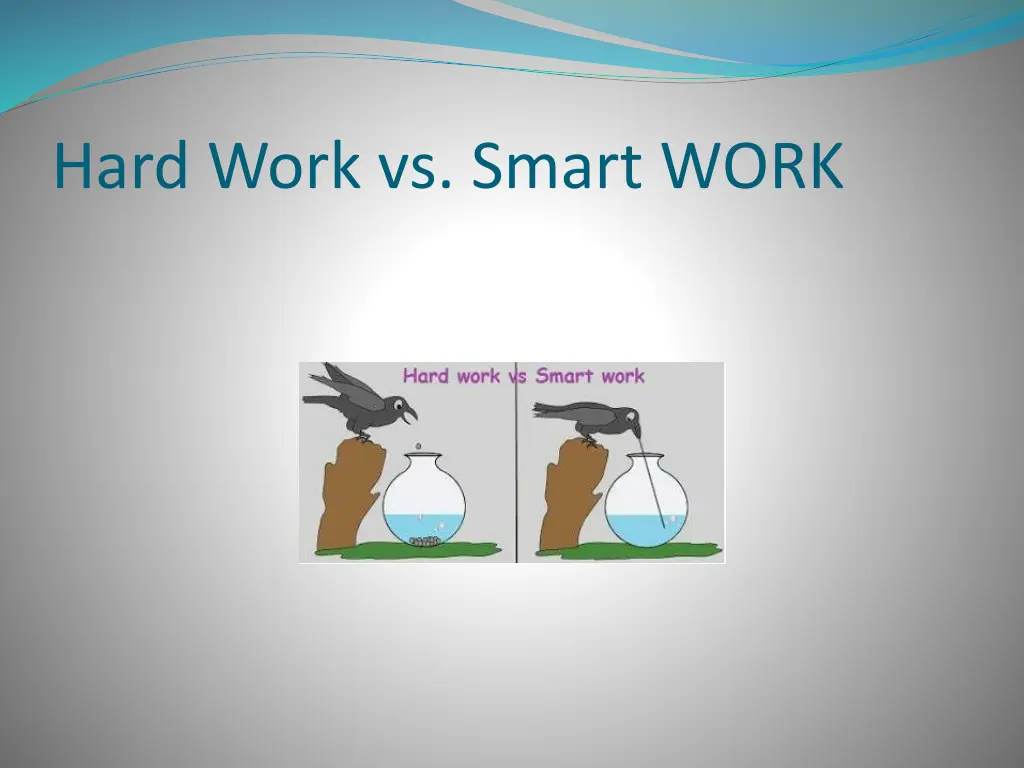 Hard Work vs. Smart WORK

Hard work vs Smart work